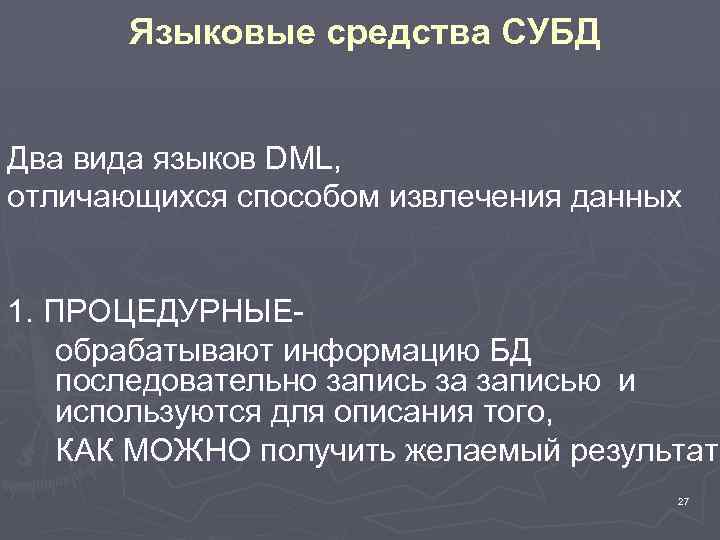 Языковые средства СУБД

Два вида языков DML,
отличающихся способом извлечения данных

1. ПРОЦЕДУРНЫЕ-
обрабатывают информацию БД последовательно запись за записью и используются для описания того,
КАК МОЖНО получить желаемый результат

27